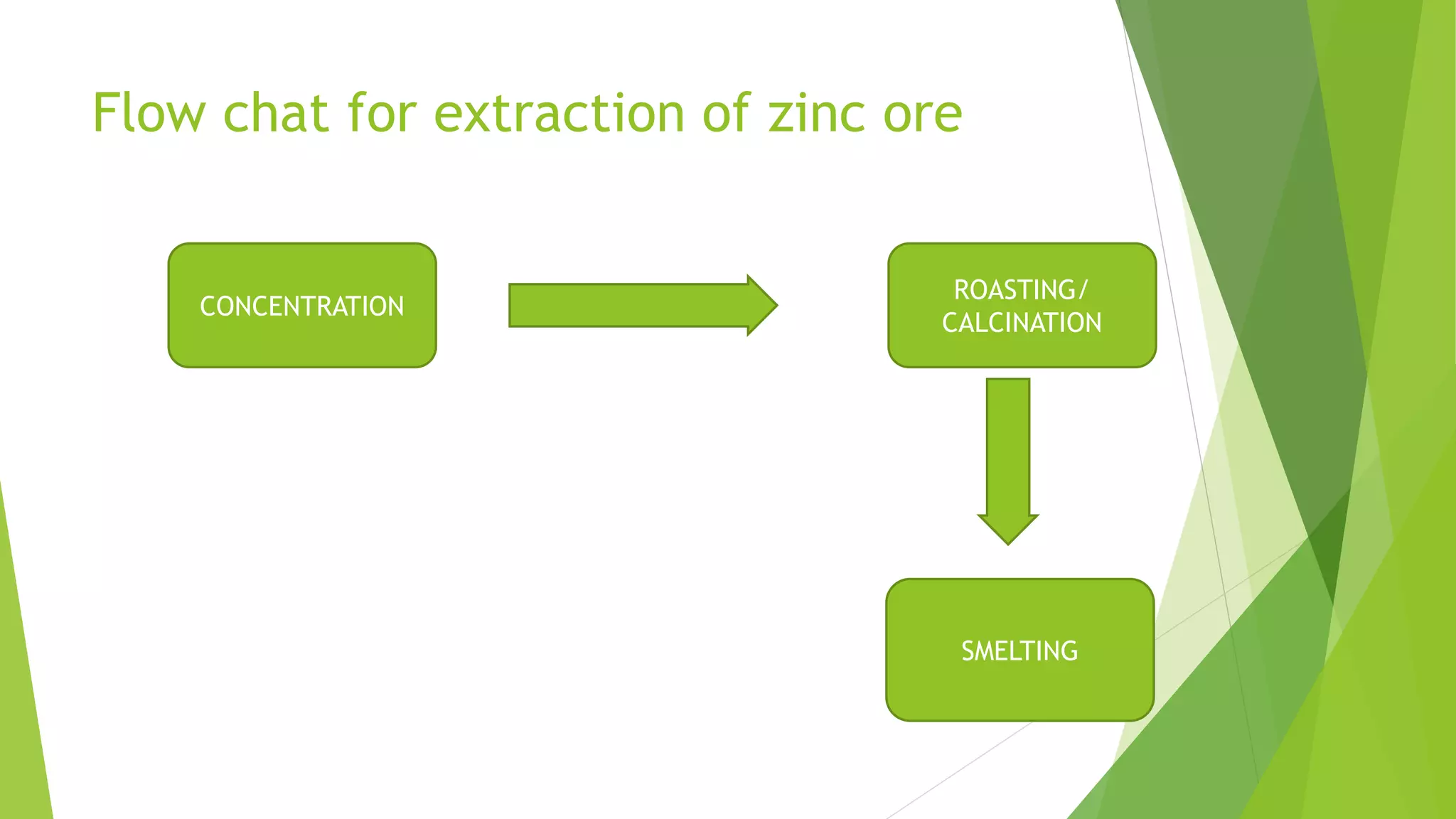 Flow chat for extraction of zinc ore

CONCENTRATION

ROASTING/ CALCINATION

SMELTING